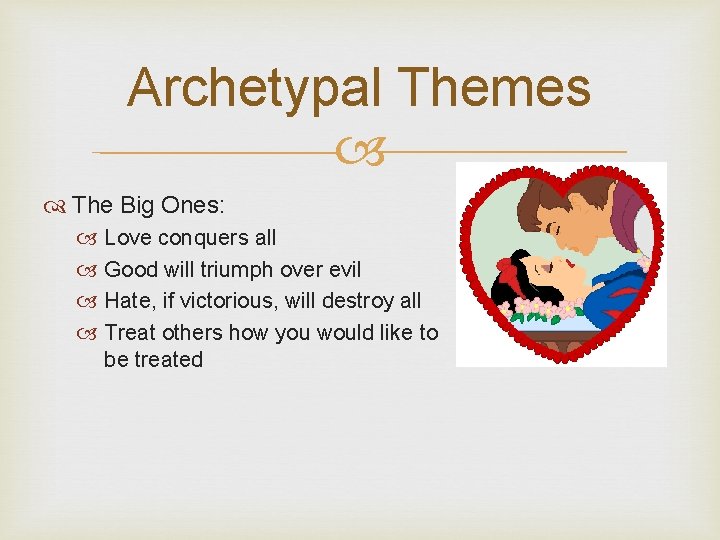 Archetypal Themes

The Big Ones:
Love conquers all
Good will triumph over evil
Hate, if victorious, will destroy all
Treat others how you would like to be treated